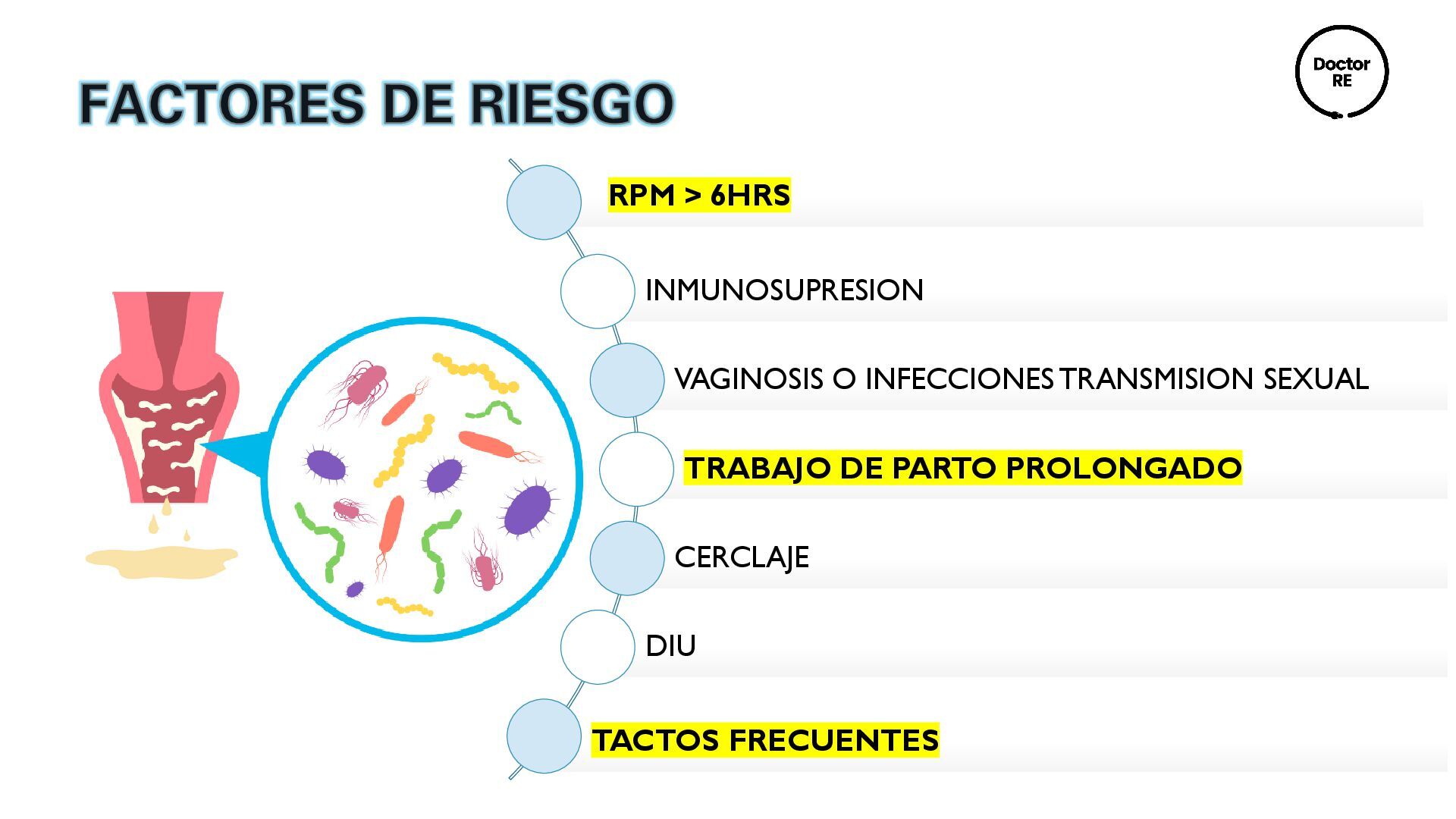 FACTORES DE RIESGO

Doctor RE

RPM > 6HRS

INMUNOSUPRESION

VAGINOSIS O INFECCIONES TRANSMISION SEXUAL

TRABAJO DE PARTO PROLONGADO

CERCLAJE

DIU

TACTOS FRECUENTES